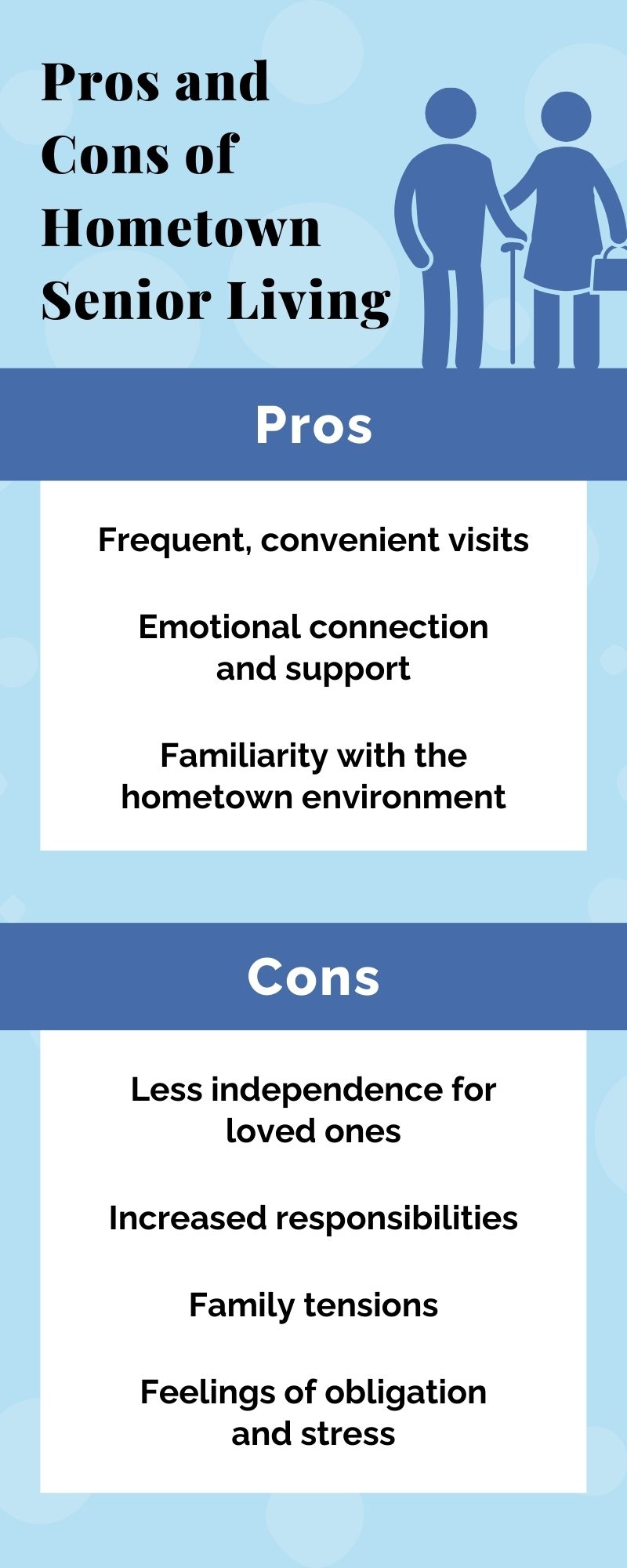 Pros and Cons of Hometown Senior Living

Pros

Frequent, convenient visits

Emotional connection and support

Familiarity with the hometown environment

Cons

Less independence for loved ones

Increased responsibilities

Family tensions

Feelings of obligation and stress